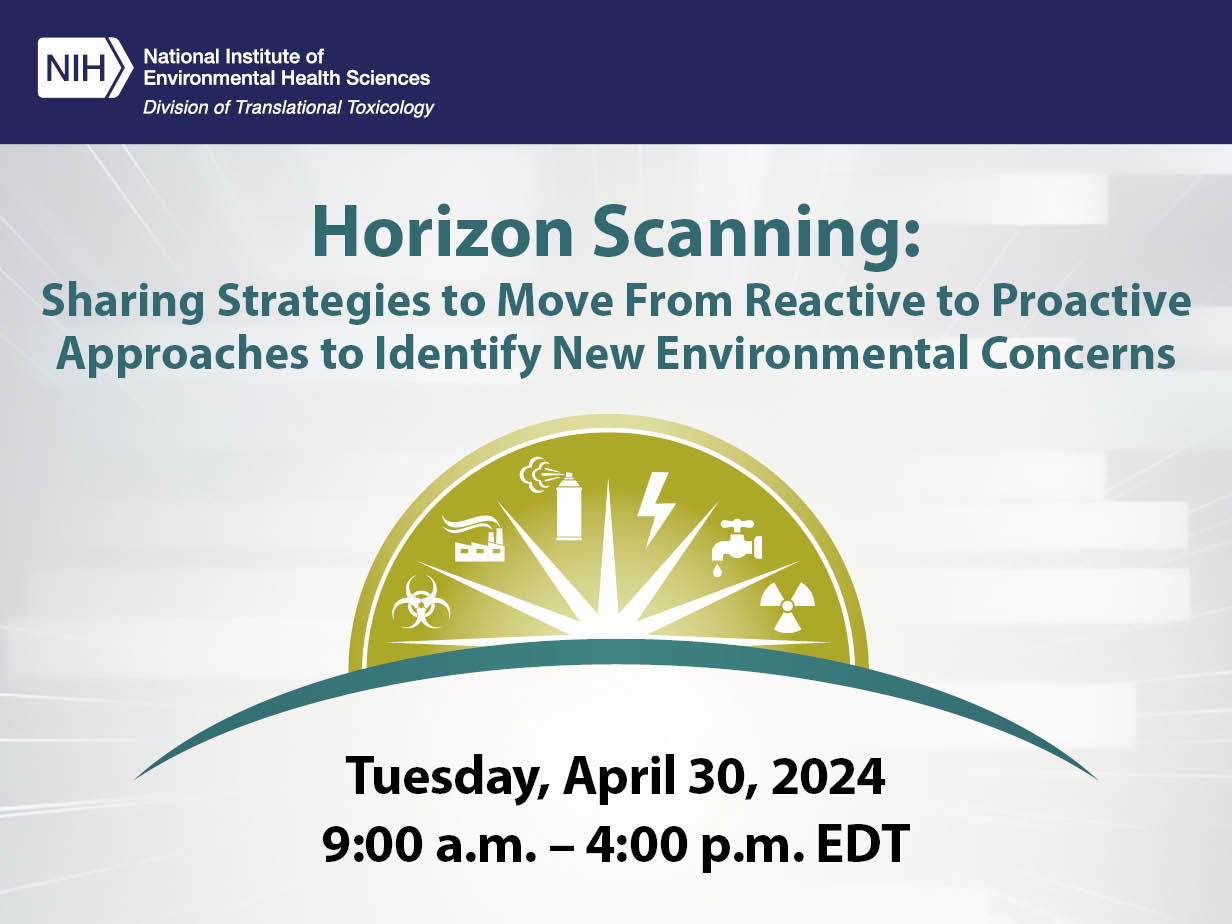 NIH National Institute of Environmental Health Sciences
Division of Translational Toxicology

Horizon Scanning:
Sharing Strategies to Move From Reactive to Proactive Approaches to Identify New Environmental Concerns

Tuesday, April 30, 2024
9:00 a.m. – 4:00 p.m. EDT